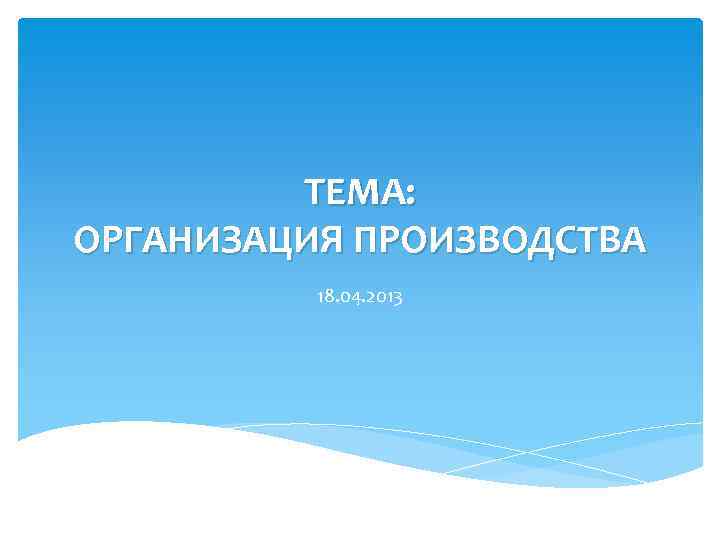 ТЕМА:
ОРГАНИЗАЦИЯ ПРОИЗВОДСТВА

18.04.2013